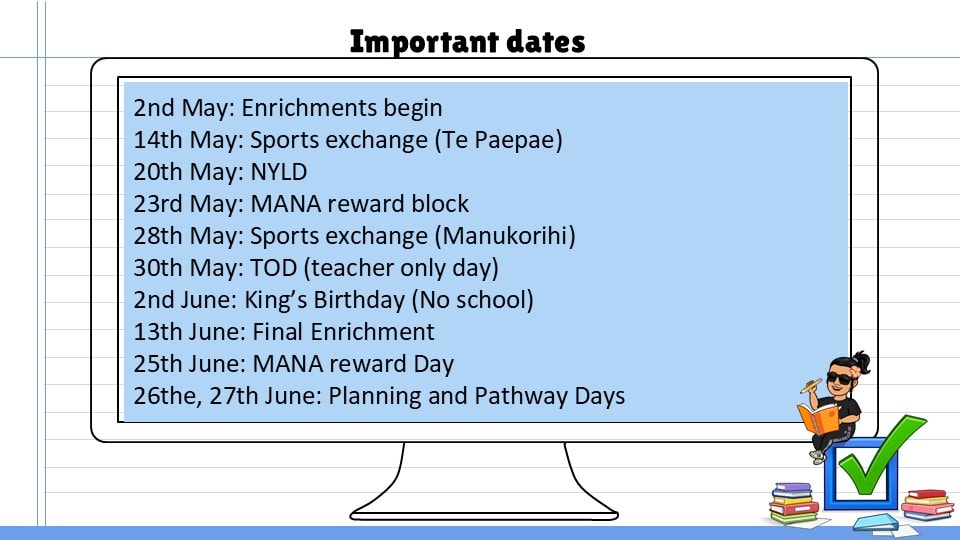 Important dates

2nd May: Enrichments begin
14th May: Sports exchange (Te Paepae)
20th May: NYLD
23rd May: MANA reward block
28th May: Sports exchange (Manukorihi)
30th May: TOD (teacher only day)
2nd June: King's Birthday (No school)
13th June: Final Enrichment
25th June: MANA reward Day
26the, 27th June: Planning and Pathway Days